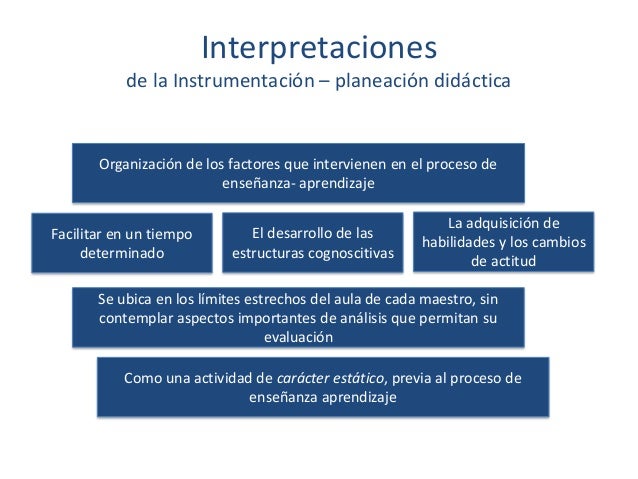 Interpretaciones
de la Instrumentación – planeación didáctica

Organización de los factores que intervienen en el proceso de enseñanza- aprendizaje

Facilitar en un tiempo determinado

El desarrollo de las estructuras cognoscitivas

La adquisición de habilidades y los cambios de actitud

Se ubica en los límites estrechos del aula de cada maestro, sin contemplar aspectos importantes de análisis que permitan su evaluación

Como una actividad de carácter estático, previa al proceso de enseñanza aprendizaje